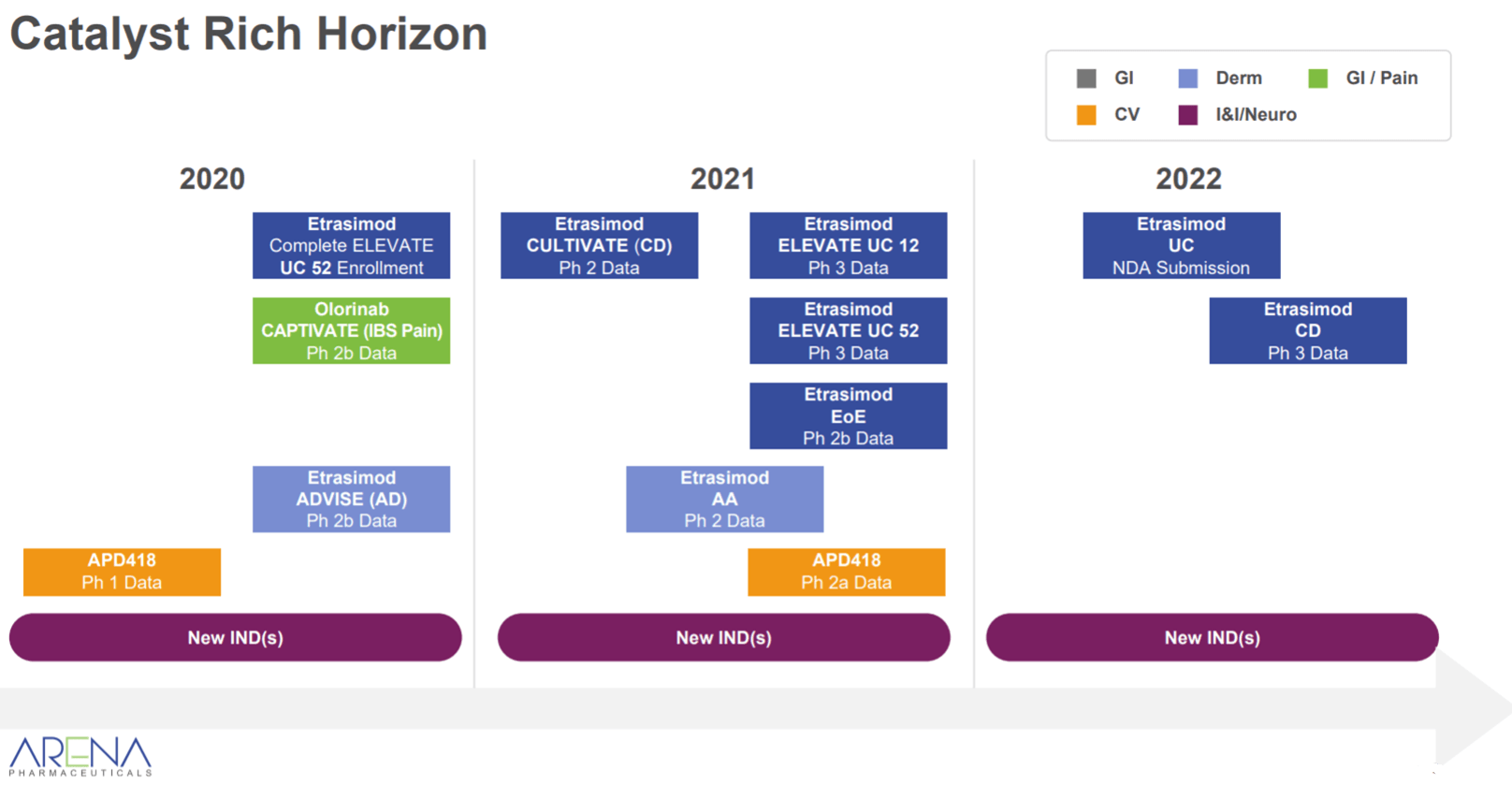 Catalyst Rich Horizon

GI
Derm
GI / Pain
CV
I&I/Neuro

2020

Etrasimod
Complete ELEVATE
UC 52 Enrollment

Olorinab
CAPTIVATE (IBS Pain)
Ph 2b Data

Etrasimod
ADVISE (AD)
Ph 2b Data

APD418
Ph 1 Data

New IND(s)

2021

Etrasimod
CULTIVATE (CD)
Ph 2 Data

Etrasimod
ELEVATE UC 12
Ph 3 Data

Etrasimod
ELEVATE UC 52
Ph 3 Data

Etrasimod
EoE
Ph 2b Data

Etrasimod
AA
Ph 2 Data

APD418
Ph 2a Data

New IND(s)

2022

Etrasimod
UC
NDA Submission

Etrasimod
CD
Ph 3 Data

New IND(s)

ARENA
PHARMACEUTICALS